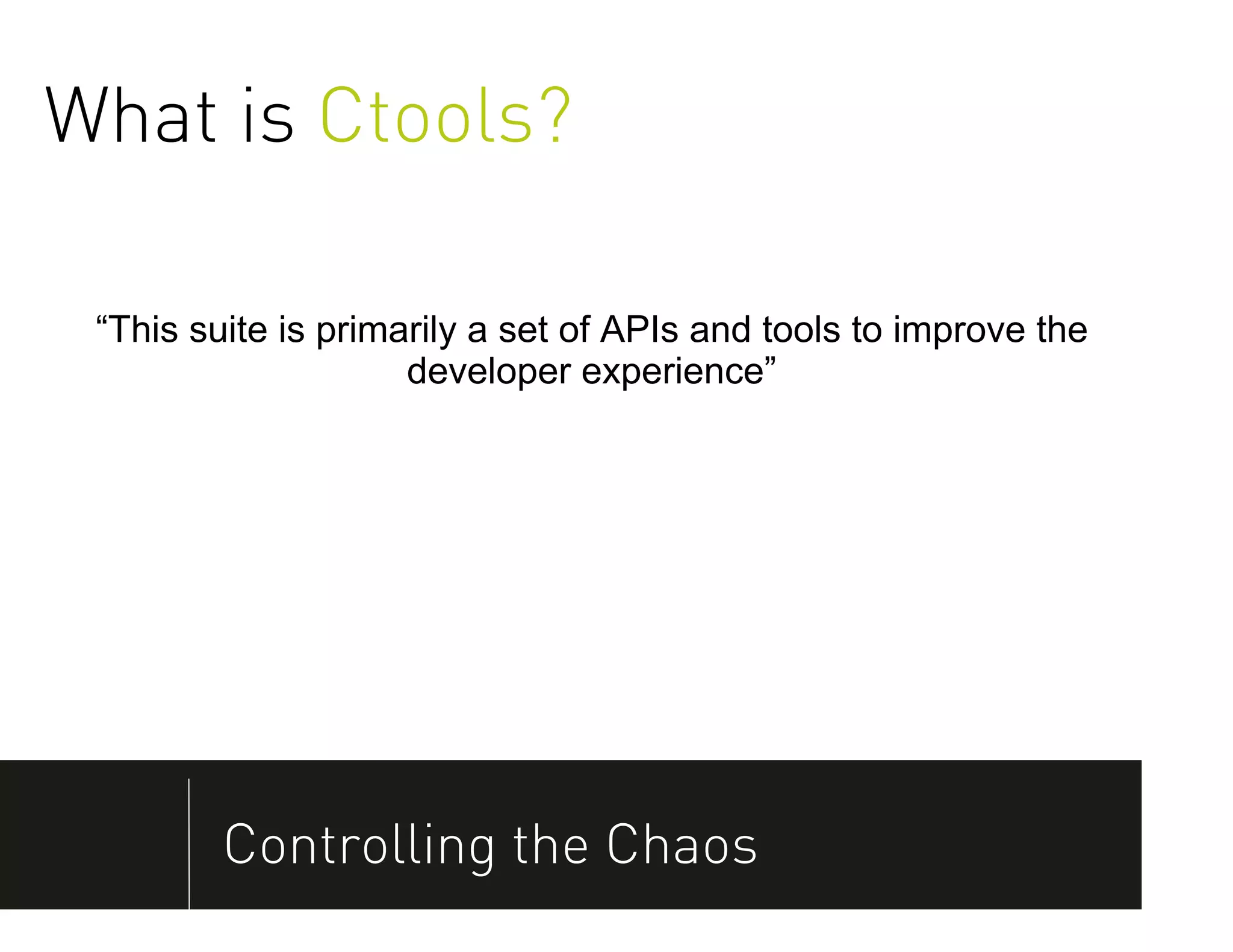 What is Ctools?

“This suite is primarily a set of APIs and tools to improve the developer experience”

Controlling the Chaos